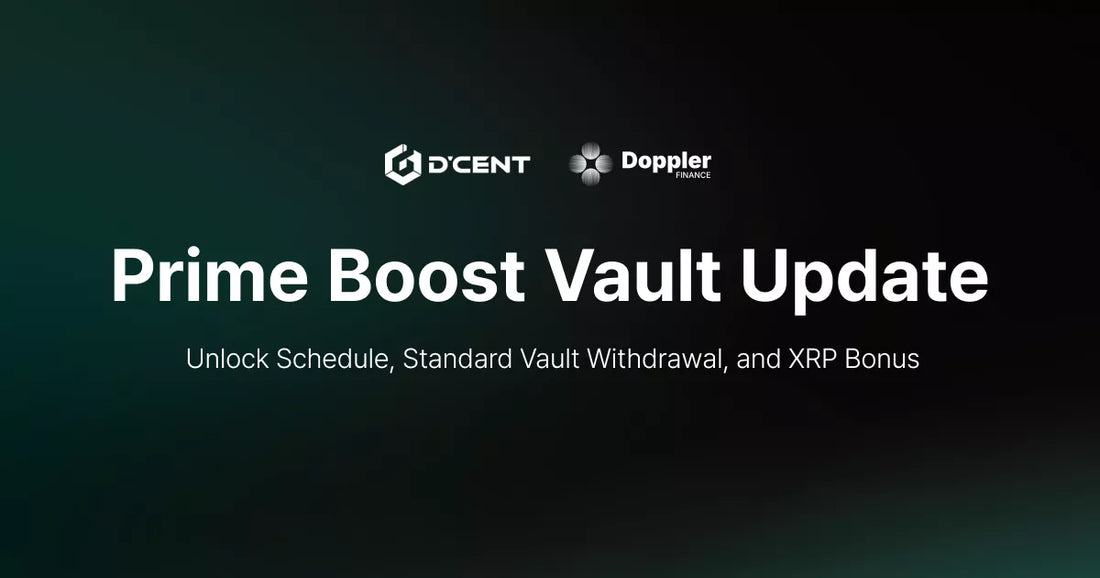 D'CENT

Doppler FINANCE

Prime Boost Vault Update

Unlock Schedule, Standard Vault Withdrawal, and XRP Bonus